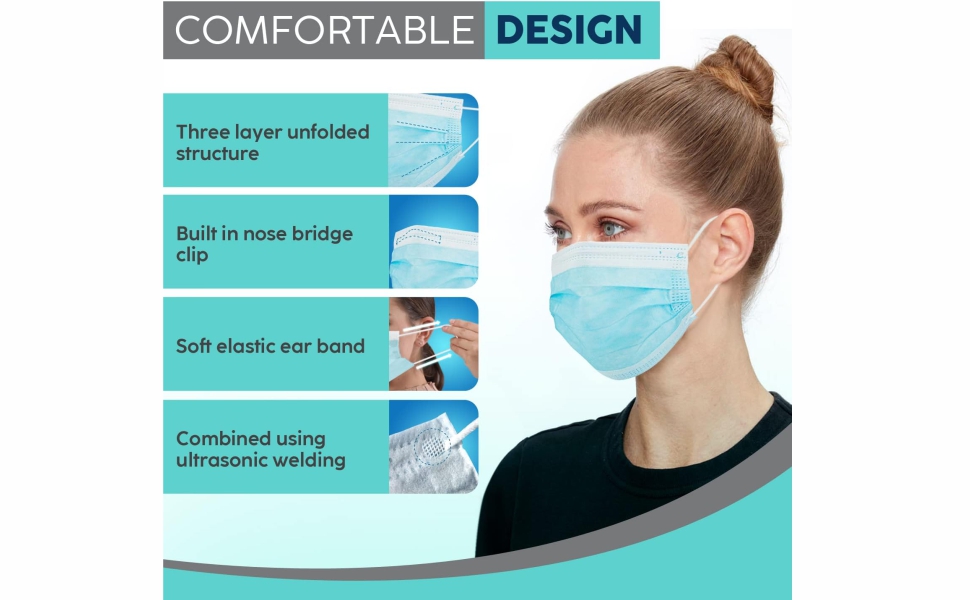 COMFORTABLE DESIGN

Three layer unfolded structure

Built in nose bridge clip

Soft elastic ear band

Combined using ultrasonic welding